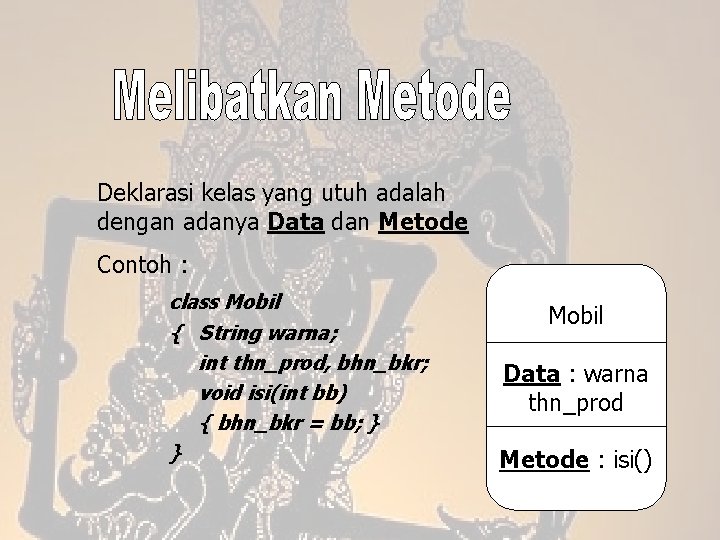 Melibatkan Metode

Deklarasi kelas yang utuh adalah dengan adanya Data dan Metode

Contoh :

class Mobil
{ String warna;
int thn_prod, bhn_bkr;
void isi(int bb)
{ bhn_bkr = bb; }
}

Mobil

Data : warna
thn_prod

Metode : isi()